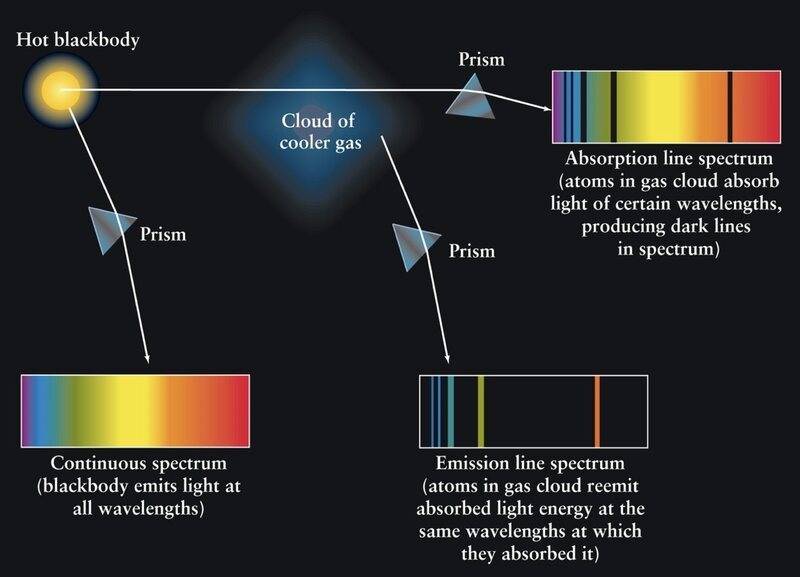 Hot blackbody

Cloud of cooler gas

Prism

Absorption line spectrum (atoms in gas cloud absorb light of certain wavelengths, producing dark lines in spectrum)

Prism

Prism

Continuous spectrum (blackbody emits light at all wavelengths)

Emission line spectrum (atoms in gas cloud reemit absorbed light energy at the same wavelengths at which they absorbed it)